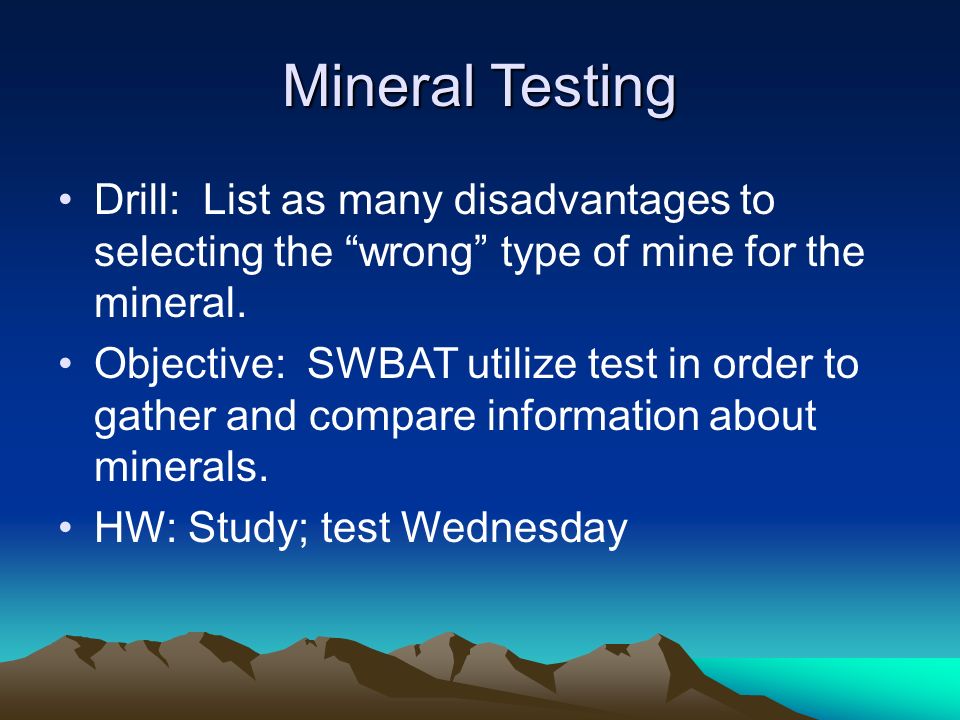 Mineral Testing

• Drill: List as many disadvantages to selecting the “wrong” type of mine for the mineral.
• Objective: SWBAT utilize test in order to gather and compare information about minerals.
• HW: Study; test Wednesday